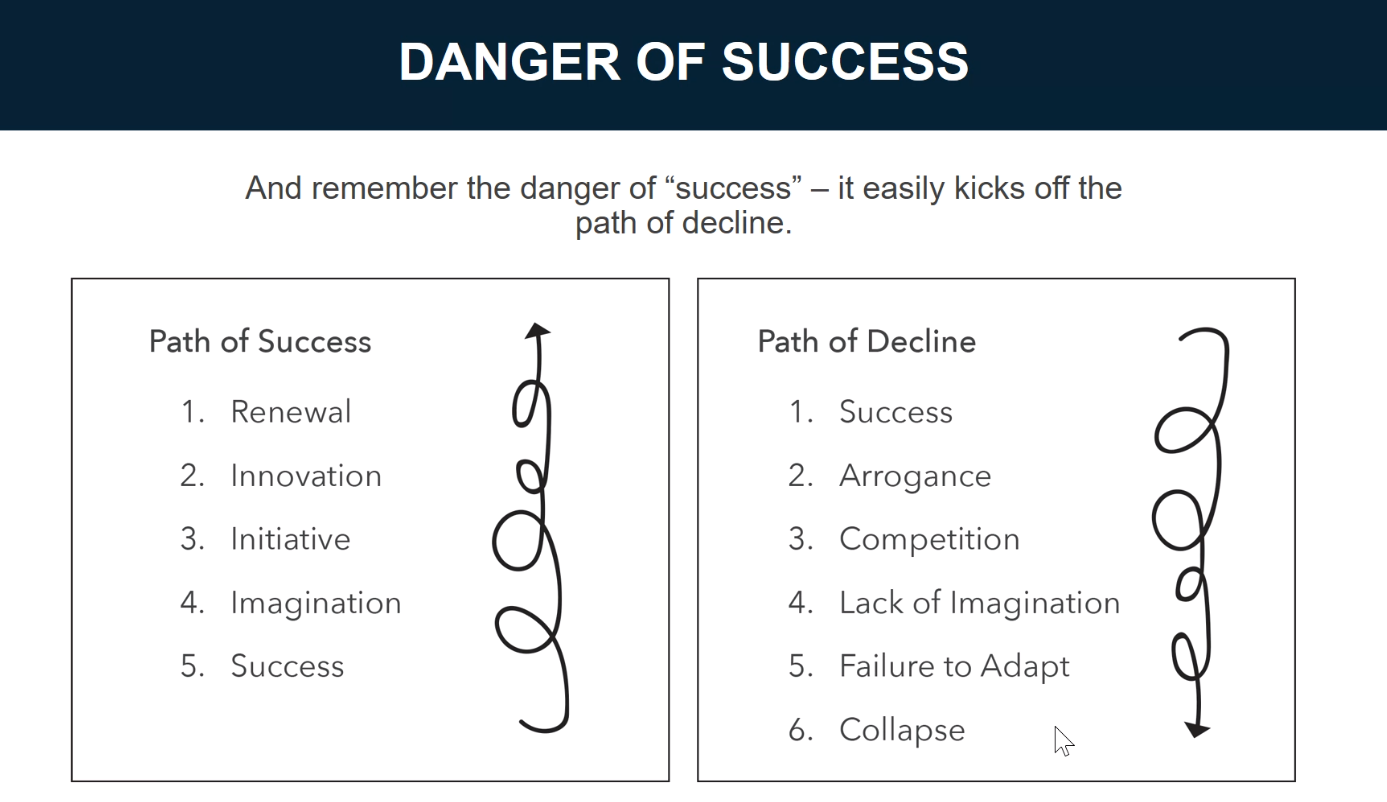 DANGER OF SUCCESS

And remember the danger of “success” – it easily kicks off the path of decline.

Path of Success

1. Renewal
2. Innovation
3. Initiative
4. Imagination
5. Success

Path of Decline

1. Success
2. Arrogance
3. Competition
4. Lack of Imagination
5. Failure to Adapt
6. Collapse